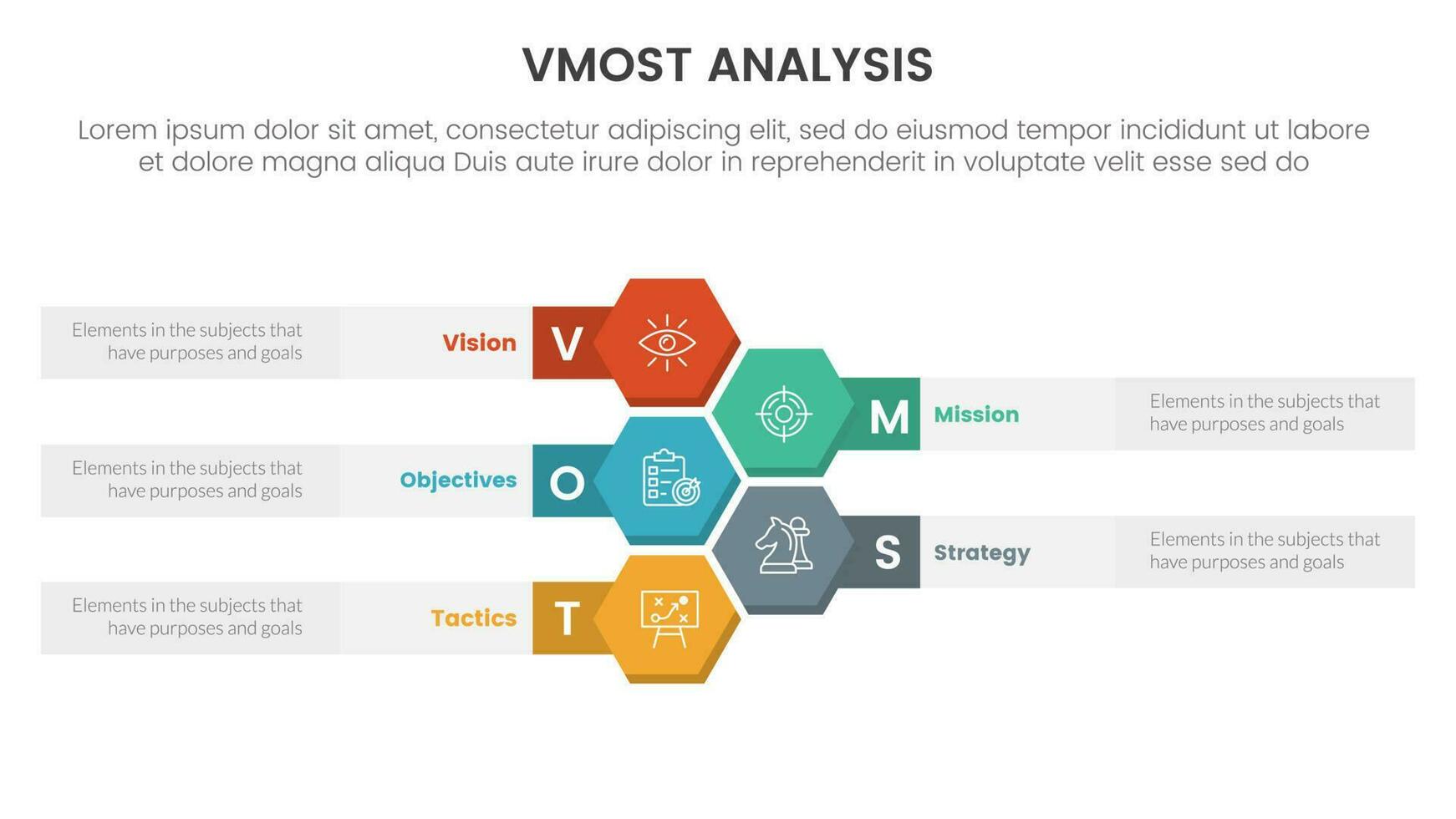 VMOST ANALYSIS

Lorem ipsum dolor sit amet, consectetur adipiscing elit, sed do eiusmod tempor incididunt ut labore et dolore magna aliqua Duis aute irure dolor in reprehenderit in voluptate velit esse sed do

Elements in the subjects that have purposes and goals

Vision

V

M

Mission

Elements in the subjects that have purposes and goals

Elements in the subjects that have purposes and goals

Objectives

O

S

Strategy

Elements in the subjects that have purposes and goals

Elements in the subjects that have purposes and goals

Tactics

T